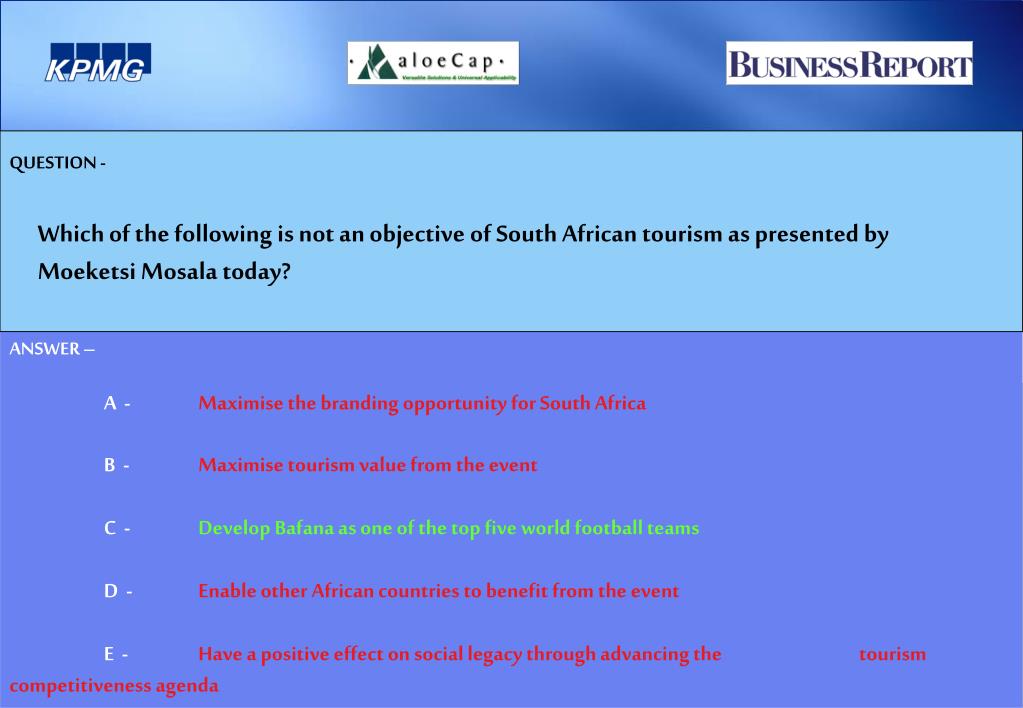 KPMG

aloeCap
Versatile Solutions & Universal Applicability

BUSINESS REPORT

QUESTION -

Which of the following is not an objective of South African tourism as presented by Moeketsi Mosala today?

ANSWER –

A - Maximise the branding opportunity for South Africa

B - Maximise tourism value from the event

C - Develop Bafana as one of the top five world football teams

D - Enable other African countries to benefit from the event

E - Have a positive effect on social legacy through advancing the tourism competitiveness agenda